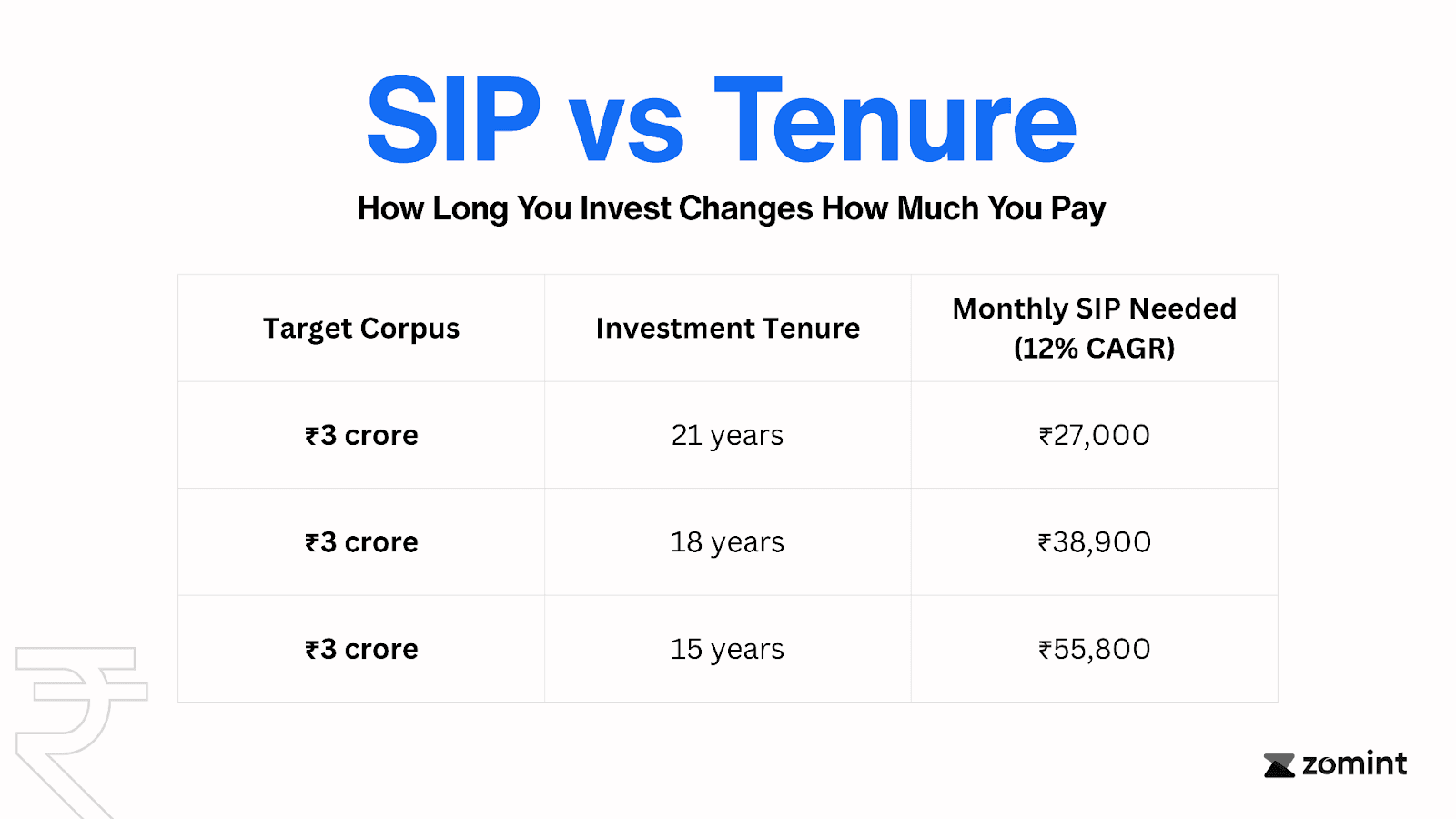 SIP vs Tenure

How Long You Invest Changes How Much You Pay

| Target Corpus | Investment Tenure | Monthly SIP Needed (12% CAGR) |
|---|---|---|
| ₹3 crore | 21 years | ₹27,000 |
| ₹3 crore | 18 years | ₹38,900 |
| ₹3 crore | 15 years | ₹55,800 |

zomint